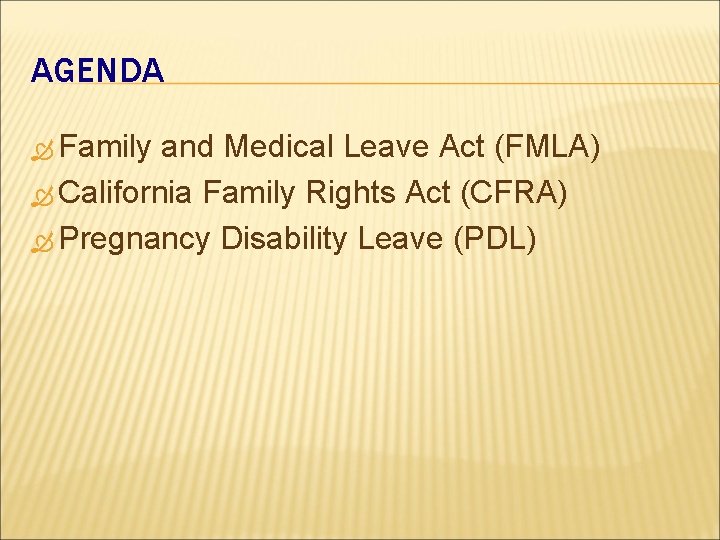 AGENDA

Family and Medical Leave Act (FMLA)
California Family Rights Act (CFRA)
Pregnancy Disability Leave (PDL)